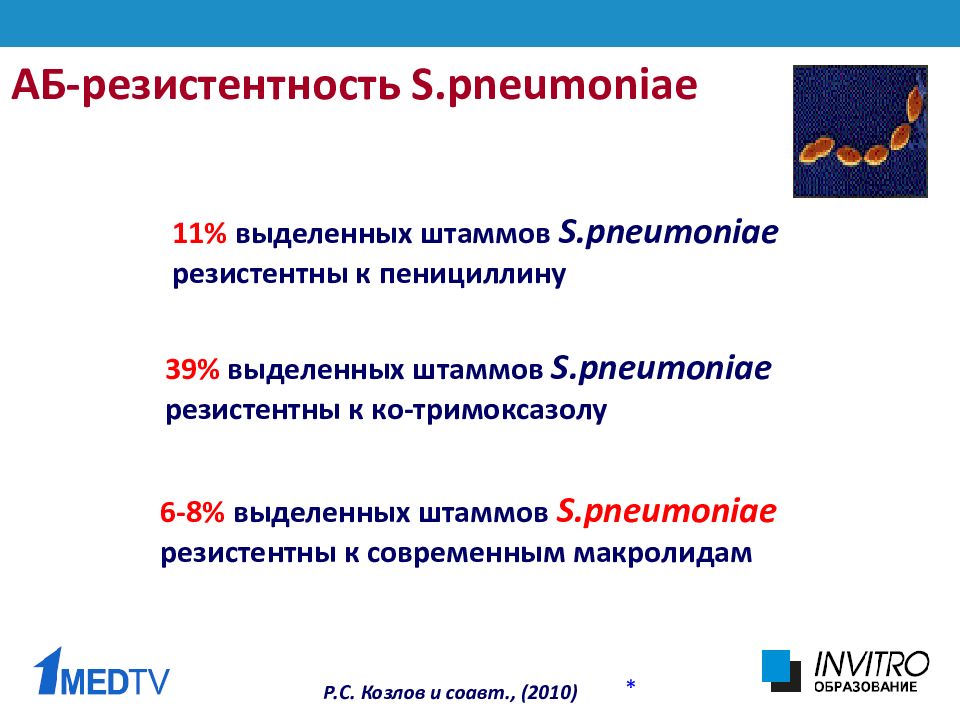 АБ-резистентность S.pneumoniae

11% выделенных штаммов S.pneumoniae резистентны к пенициллину

39% выделенных штаммов S.pneumoniae резистентны к ко-тримоксазолу

6-8% выделенных штаммов S.pneumoniae резистентны к современным макролидам

1MEDTV

Р.С. Козлов и соавт., (2010)

*

INVITRO ОБРАЗОВАНИЕ